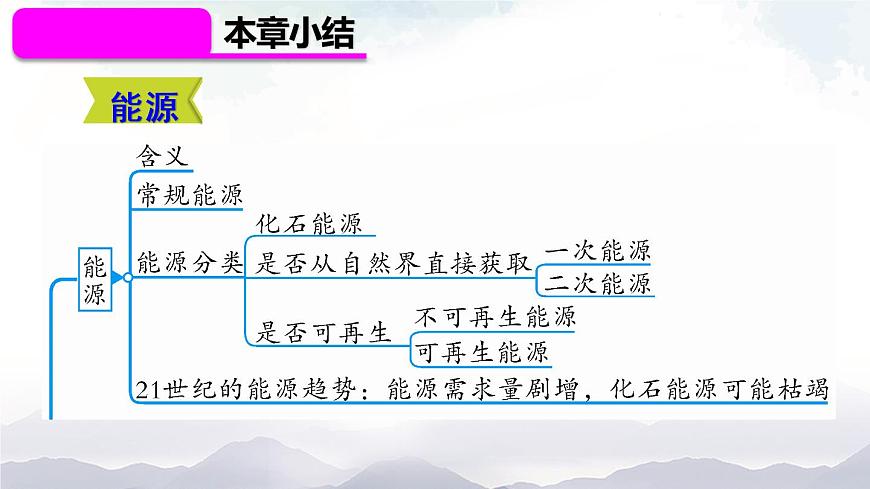 本章小结

能源

能源

含义

常规能源

能源分类

化石能源

是否从自然界直接获取

一次能源

二次能源

是否可再生

不可再生能源

可再生能源

21世纪的能源趋势：能源需求量剧增，化石能源可能枯竭